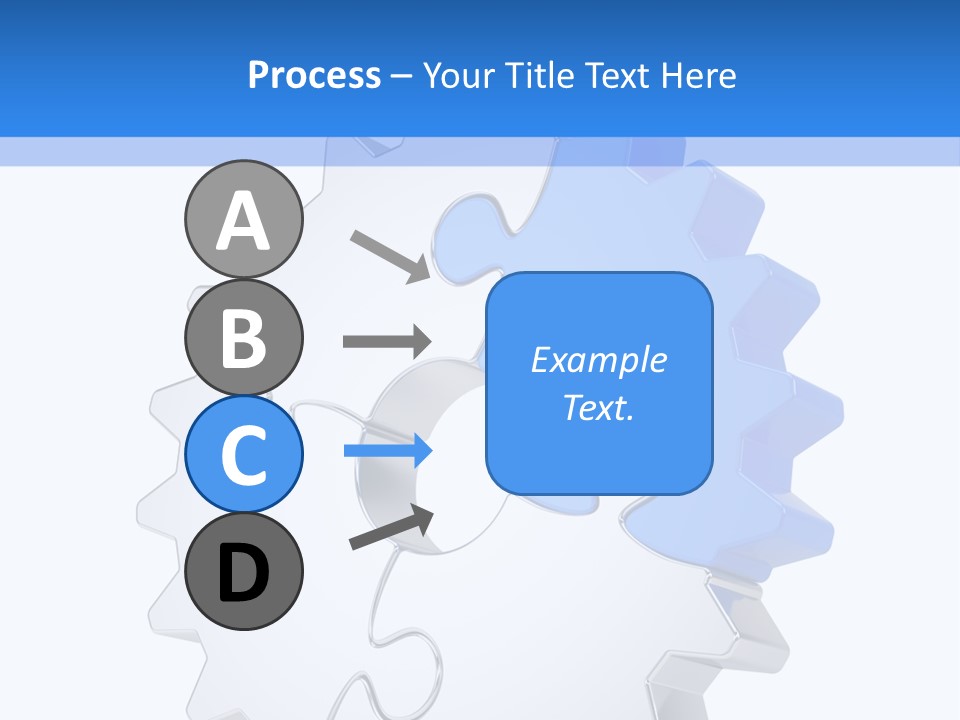 Process – Your Title Text Here

A

B

C

D

Example Text.